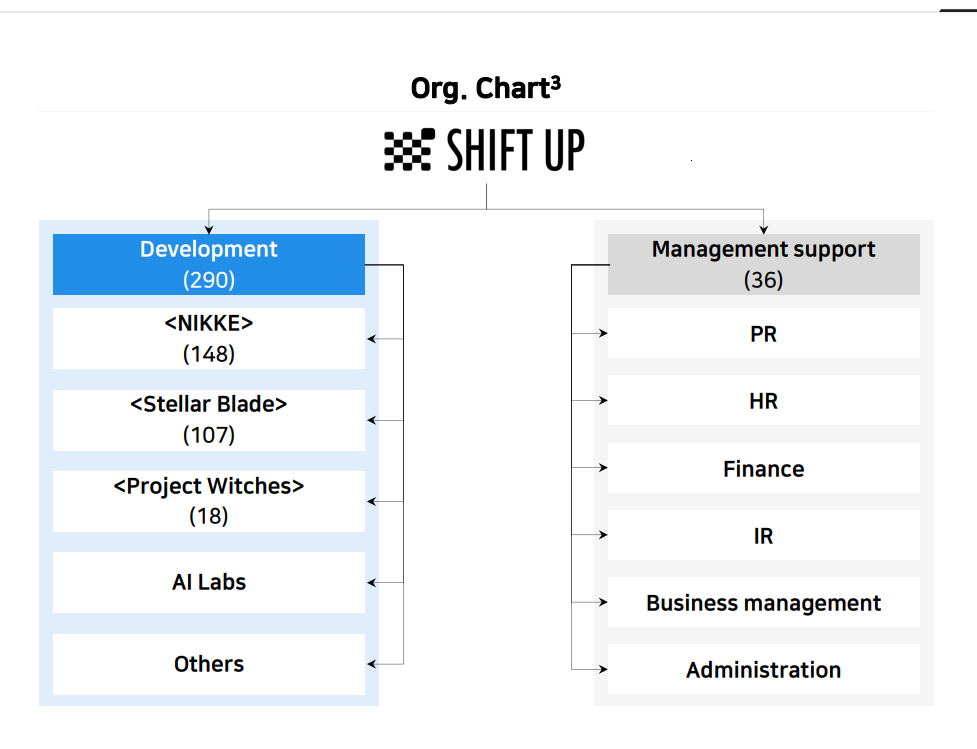 Org. Chart$^3$

SHIFT UP

Development
(290)

<NIKKE>
(148)

<Stellar Blade>
(107)

<Project Witches>
(18)

AI Labs

Others

Management support
(36)

PR

HR

Finance

IR

Business management

Administration